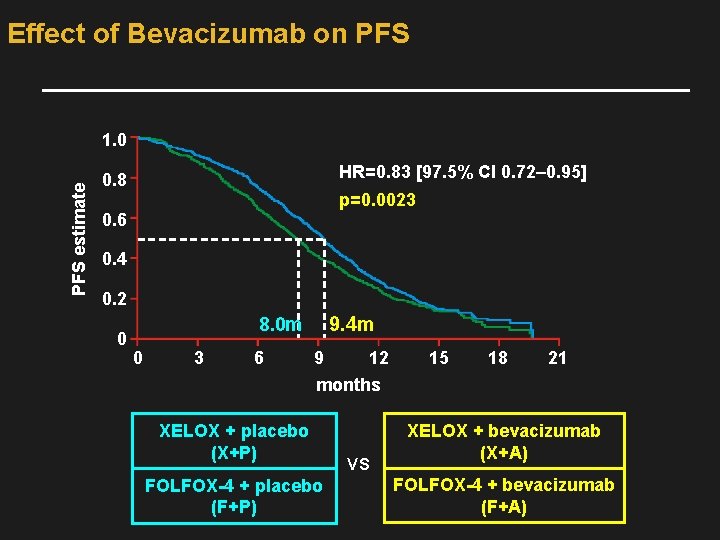 Effect of Bevacizumab on PFS

PFS estimate

1.0
0.8
0.6
0.4
0.2
0

HR=0.83 [97.5% CI 0.72–0.95]
p=0.0023

8.0m
9.4m

0
3
6
9
12
15
18
21

months

XELOX + placebo
(X+P)

FOLFOX-4 + placebo
(F+P)

VS

XELOX + bevacizumab
(X+A)

FOLFOX-4 + bevacizumab
(F+A)